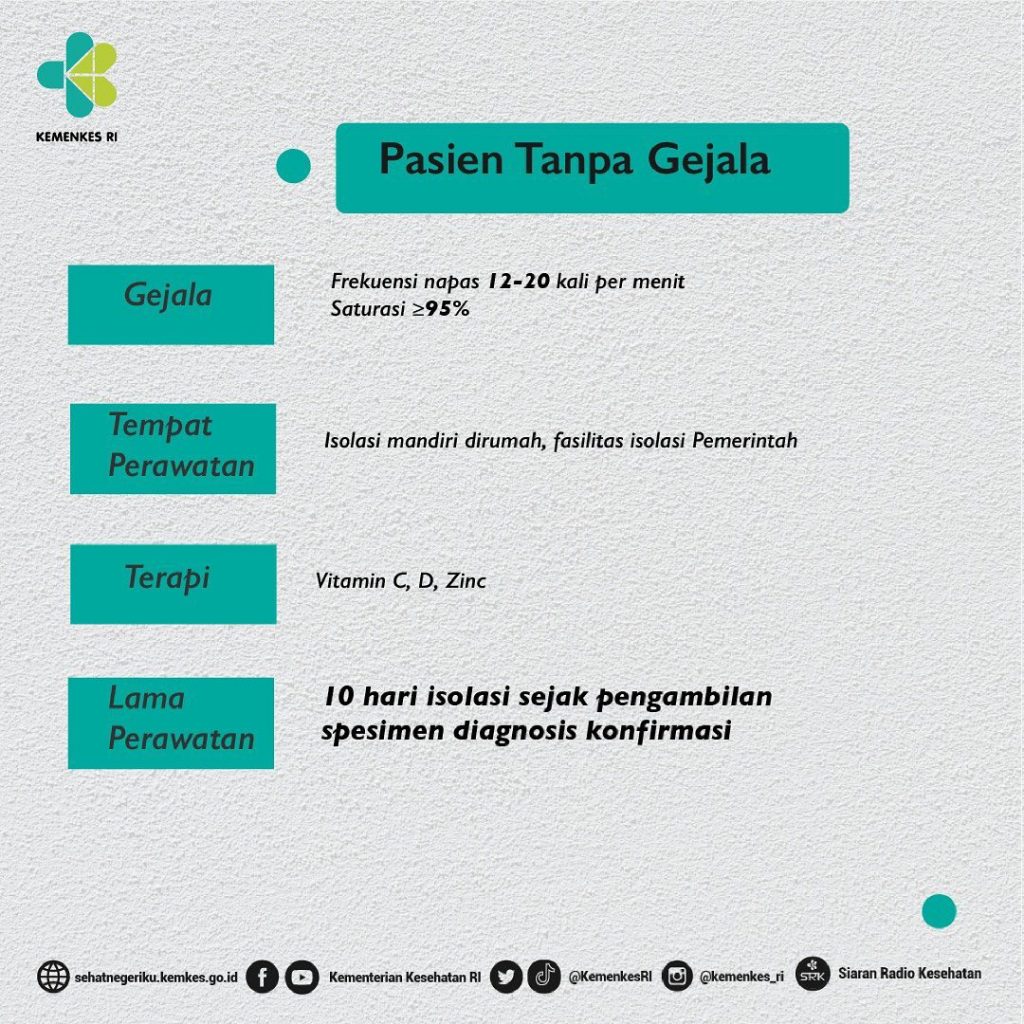 KEMENKES RI

Pasien Tanpa Gejala

Gejala

Frekuensi napas 12-20 kali per menit
Saturasi ≥95%

Tempat Perawatan

Isolasi mandiri dirumah, fasilitas isolasi Pemerintah

Terapi

Vitamin C, D, Zinc

Lama Perawatan

10 hari isolasi sejak pengambilan spesimen diagnosis konfirmasi

sehatnegeriku.kemkes.go.id Kementerian Kesehatan RI @KemenkesRI @kemenkes_ri SRK Siaran Radio Kesehatan